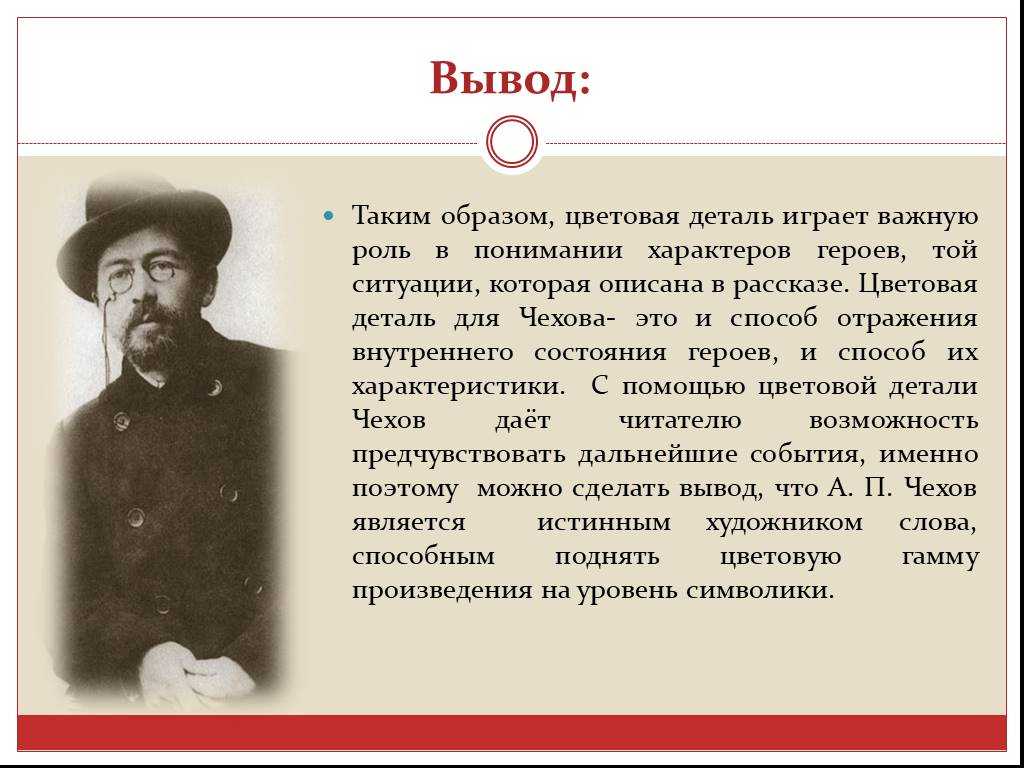 Вывод:

Таким образом, цветовая деталь играет важную роль в понимании характеров героев, той ситуации, которая описана в рассказе. Цветовая деталь для Чехова- это и способ отражения внутреннего состояния героев, и способ их характеристики. С помощью цветовой детали Чехов даёт читателю возможность предчувствовать дальнейшие события, именно поэтому можно сделать вывод, что А. П. Чехов является истинным художником слова, способным поднять цветовую гамму произведения на уровень символики.